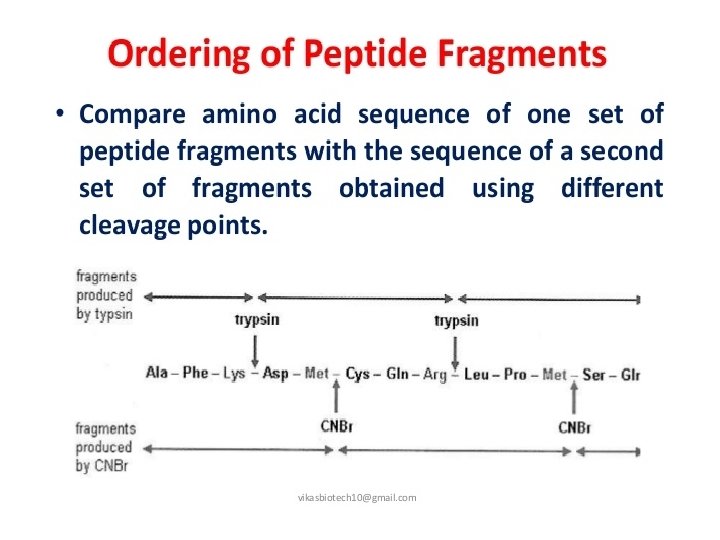 Ordering of Peptide Fragments

• Compare amino acid sequence of one set of peptide fragments with the sequence of a second set of fragments obtained using different cleavage points.

fragments produced by typsin

trypsin

trypsin

Ala – Phe – Lys – Asp – Met – Cys – Gln – Arg – Leu – Pro – Met – Ser – Glr

CNBr

CNBr

fragments produced by CNBr

vikasbiotech10@gmail.com